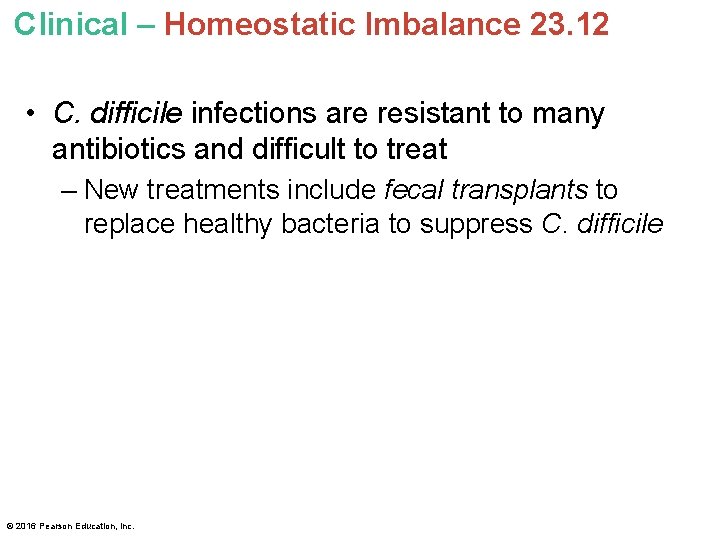 Clinical – Homeostatic Imbalance 23.12

• C. difficile infections are resistant to many antibiotics and difficult to treat

– New treatments include fecal transplants to replace healthy bacteria to suppress C. difficile

© 2016 Pearson Education, Inc.